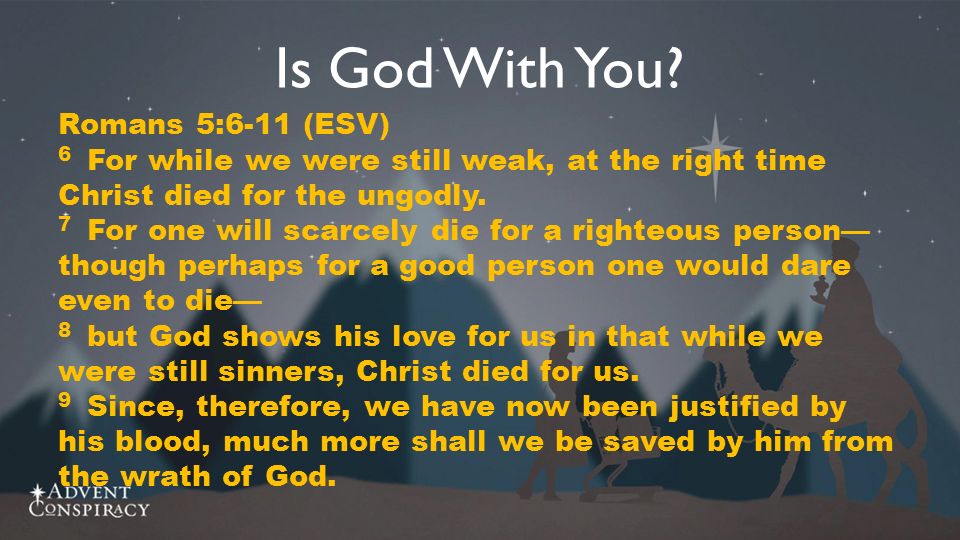 Is God With You?

Romans 5:6-11 (ESV)
$^6$ For while we were still weak, at the right time Christ died for the ungodly.
$^7$ For one will scarcely die for a righteous person—though perhaps for a good person one would dare even to die—
$^8$ but God shows his love for us in that while we were still sinners, Christ died for us.
$^9$ Since, therefore, we have now been justified by his blood, much more shall we be saved by him from the wrath of God.

ADVENT CONSPIRACY